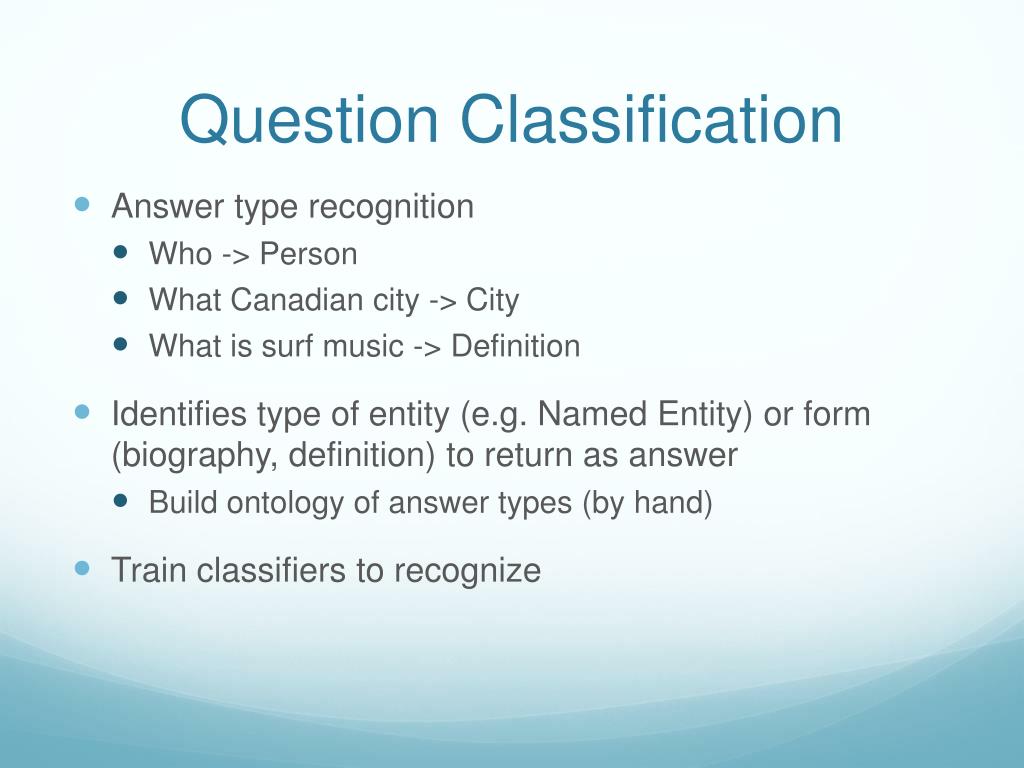 Question Classification

- Answer type recognition
  - Who -> Person
  - What Canadian city -> City
  - What is surf music -> Definition
- Identifies type of entity (e.g. Named Entity) or form (biography, definition) to return as answer
  - Build ontology of answer types (by hand)
- Train classifiers to recognize